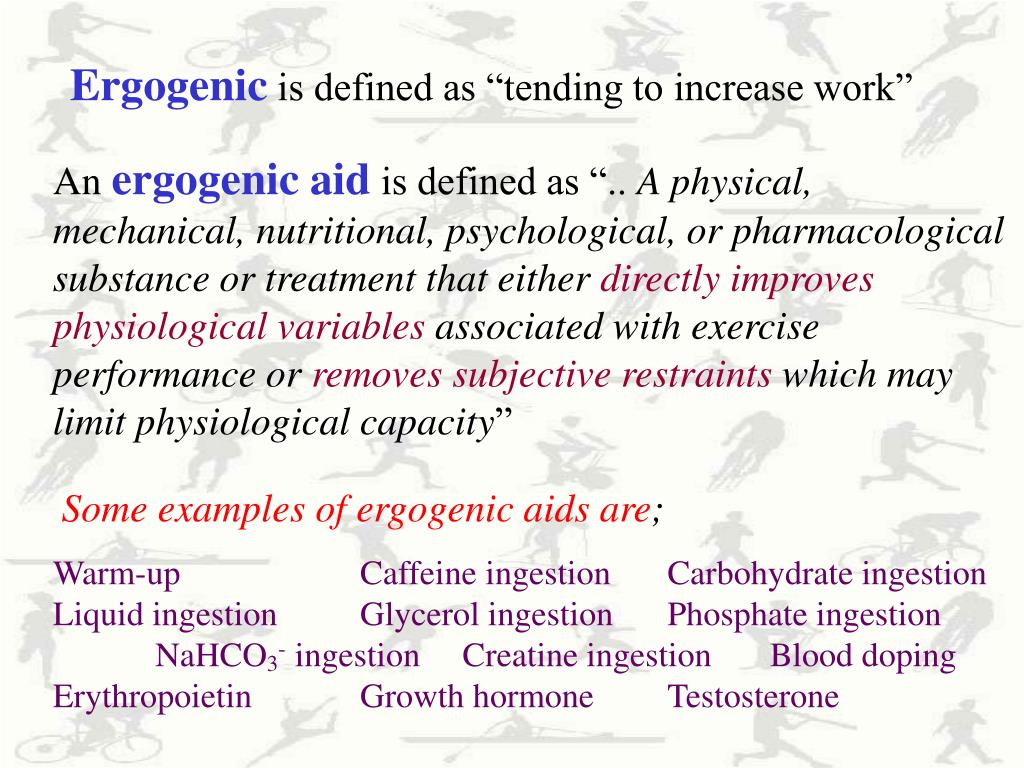 Ergogenic is defined as “tending to increase work”

An ergogenic aid is defined as “.. A physical, mechanical, nutritional, psychological, or pharmacological substance or treatment that either directly improves physiological variables associated with exercise performance or removes subjective restraints which may limit physiological capacity”

Some examples of ergogenic aids are;

Warm-up Caffeine ingestion Carbohydrate ingestion
Liquid ingestion Glycerol ingestion Phosphate ingestion
$NaHCO_3^-$ ingestion Creatine ingestion Blood doping
Erythropoietin Growth hormone Testosterone